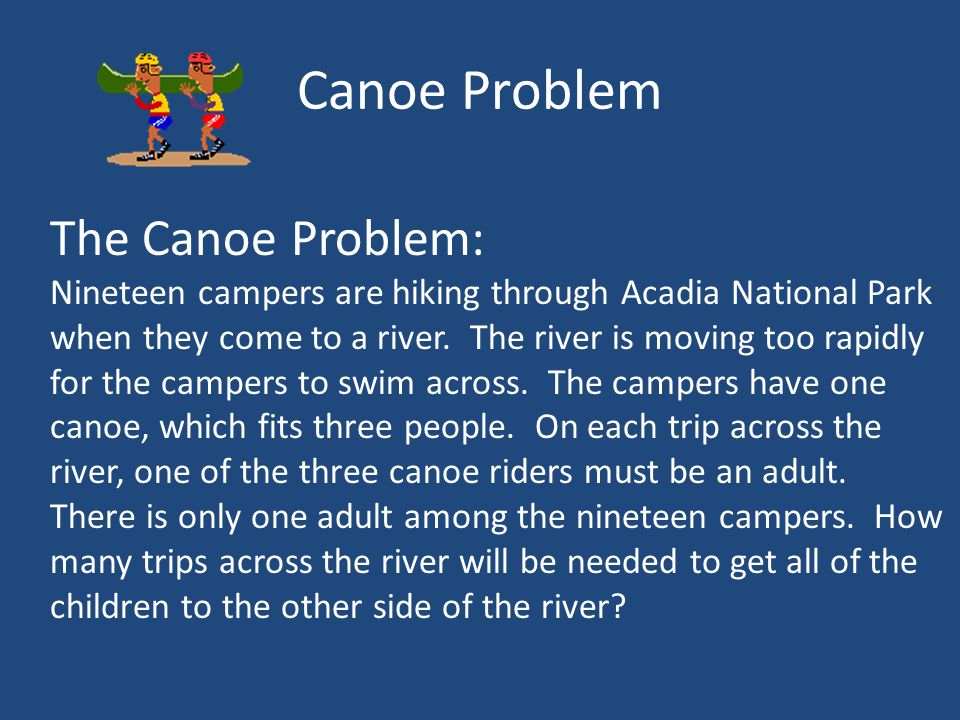 Canoe Problem

The Canoe Problem:
Nineteen campers are hiking through Acadia National Park when they come to a river. The river is moving too rapidly for the campers to swim across. The campers have one canoe, which fits three people. On each trip across the river, one of the three canoe riders must be an adult. There is only one adult among the nineteen campers. How many trips across the river will be needed to get all of the children to the other side of the river?